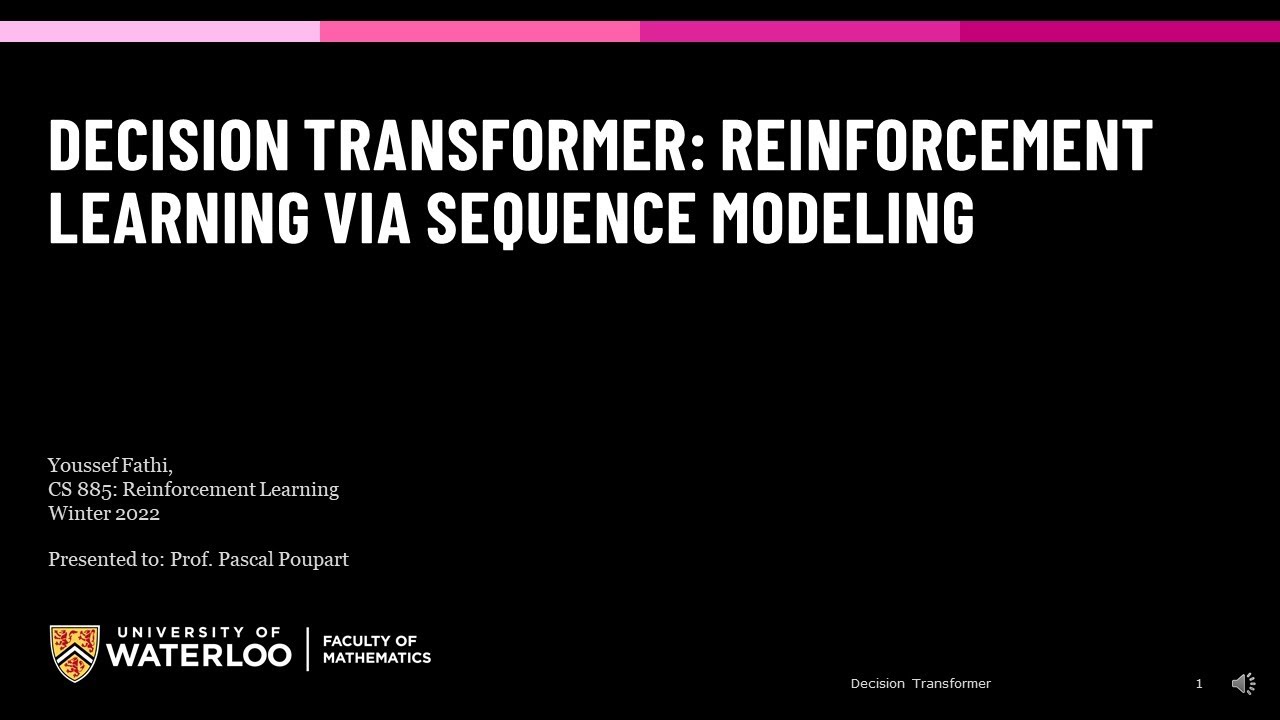 DECISION TRANSFORMER: REINFORCEMENT LEARNING VIA SEQUENCE MODELING

Youssef Fathi,
CS 885: Reinforcement Learning
Winter 2022

Presented to: Prof. Pascal Poupart

UNIVERSITY OF WATERLOO | FACULTY OF MATHEMATICS

Decision Transformer

1